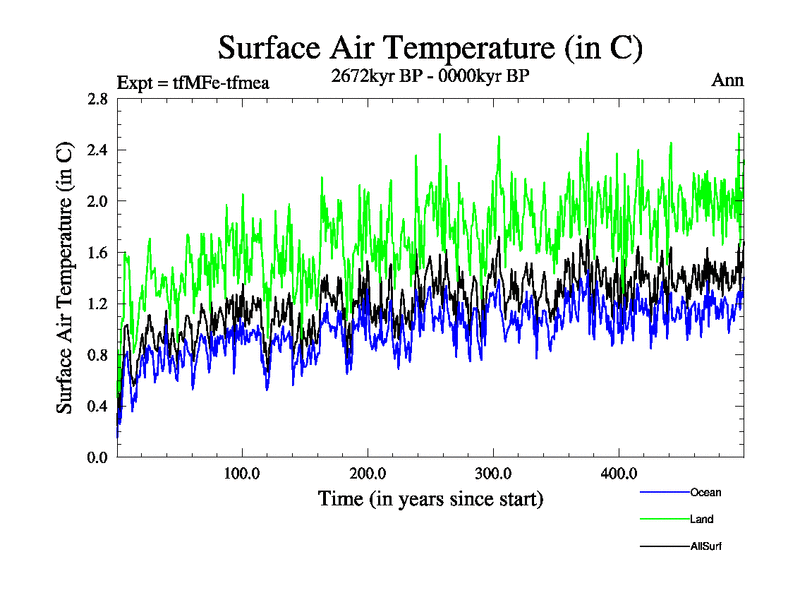 Surface Air Temperature (in C)

Expt = tfMFe-tfmea

2672kyr BP - 0000kyr BP

Ann

Surface Air Temperature (in C)

2.8

2.4

2.0

1.6

1.2

0.8

0.4

0.0

100.0

200.0

300.0

400.0

Time (in years since start)

Ocean

Land

AllSurf